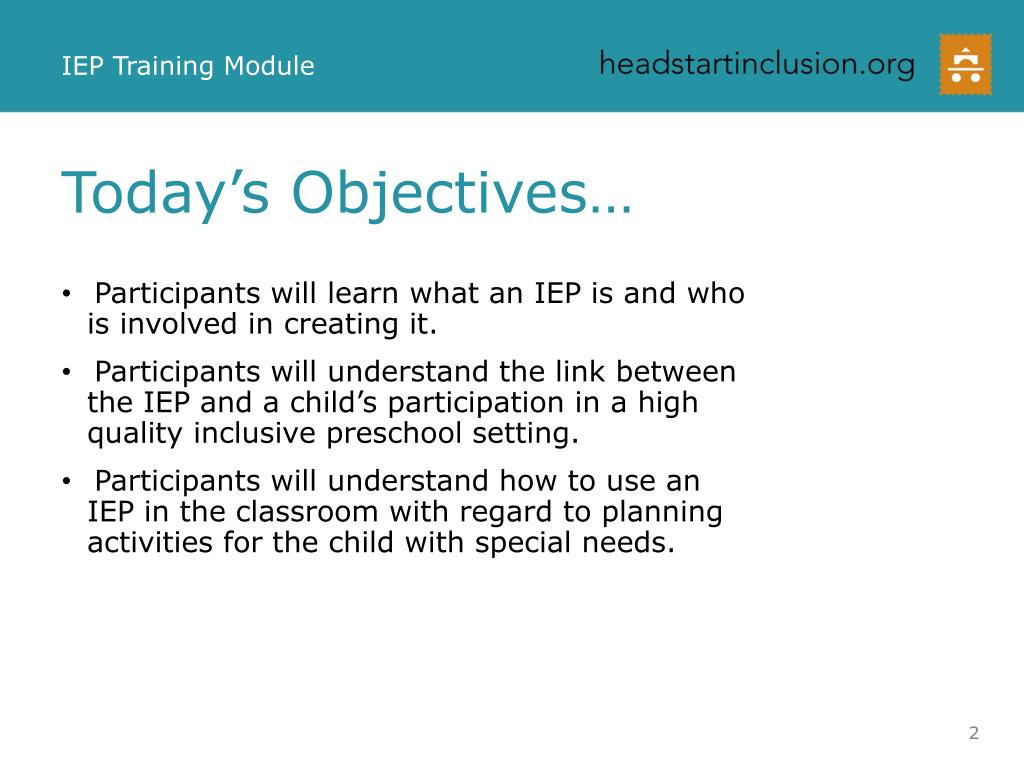 IEP Training Module

headstartinclusion.org

Today’s Objectives…

• Participants will learn what an IEP is and who is involved in creating it.

• Participants will understand the link between the IEP and a child’s participation in a high quality inclusive preschool setting.

• Participants will understand how to use an IEP in the classroom with regard to planning activities for the child with special needs.

2